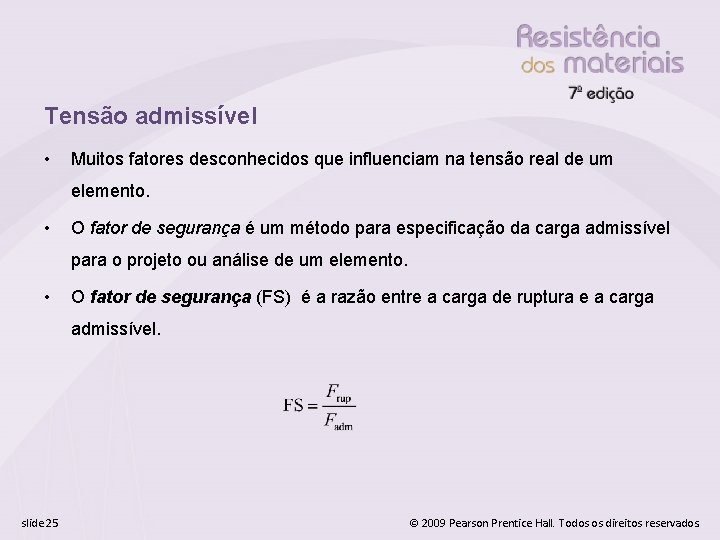 Resistência dos materiais
7ª edição

Tensão admissível

• Muitos fatores desconhecidos que influenciam na tensão real de um elemento.

• O fator de segurança é um método para especificação da carga admissível para o projeto ou análise de um elemento.

• O fator de segurança (FS) é a razão entre a carga de ruptura e a carga admissível.

$FS = \frac{F_{rup}}{F_{adm}}$

slide 25

© 2009 Pearson Prentice Hall. Todos os direitos reservados